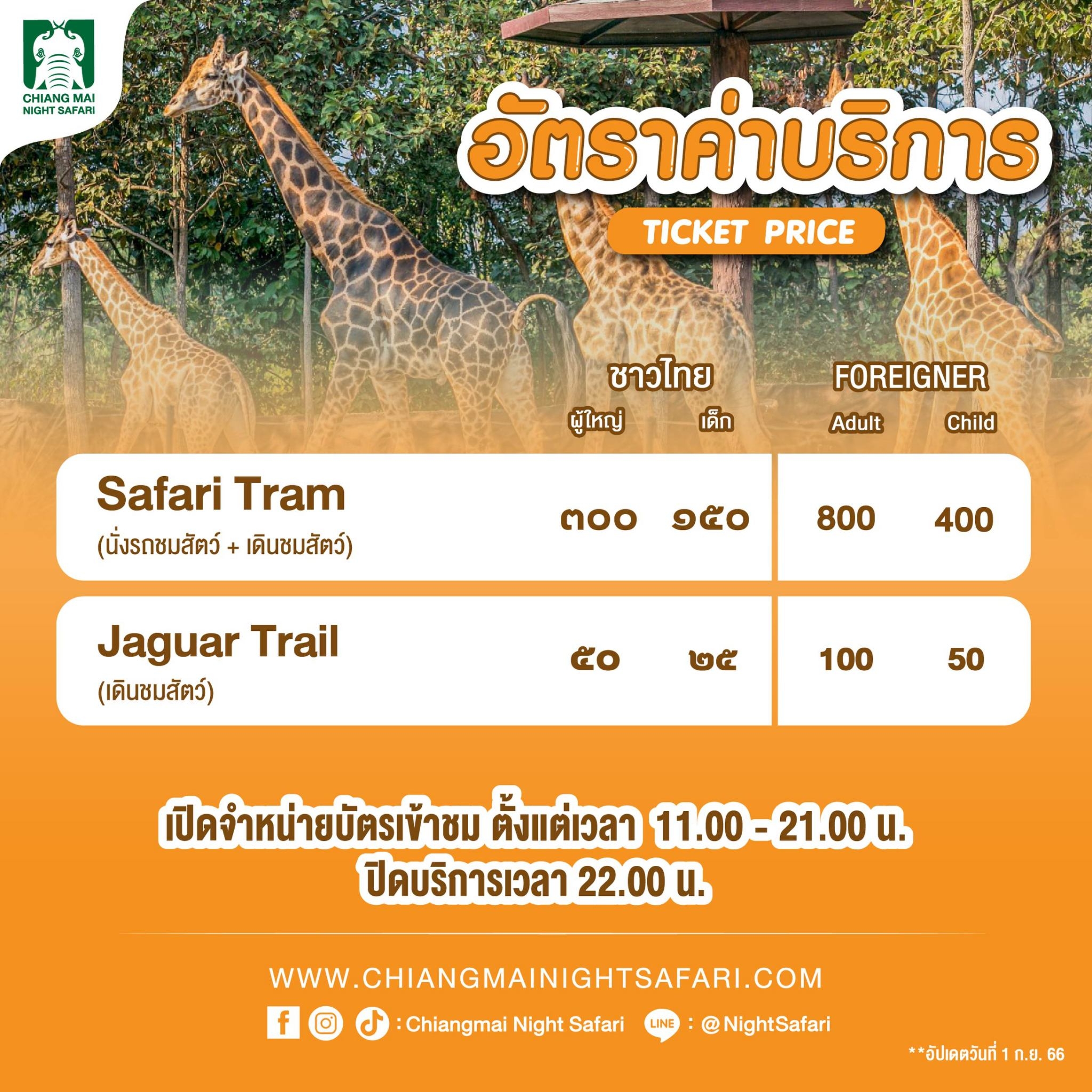 CHIANG MAI NIGHT SAFARI

อัตราค่าบริการ

TICKET PRICE

| | ชาวไทย ผู้ใหญ่ | ชาวไทย เด็ก | FOREIGNER Adult | FOREIGNER Child |
|---|---|---|---|---|
| Safari Tram (นั่งรถชมสัตว์ + เดินชมสัตว์) | ๓๐๐ | ๑๕๐ | 800 | 400 |
| Jaguar Trail (เดินชมสัตว์) | ๕๐ | ๒๕ | 100 | 50 |

เปิดจำหน่ายบัตรเข้าชม ตั้งแต่เวลา 11.00 - 21.00 น.
ปิดบริการเวลา 22.00 น.

WWW.CHIANGMAINIGHTSAFARI.COM

: Chiangmai Night Safari LINE : @NightSafari

**อัปเดตวันที่ 1 ก.ย. 66